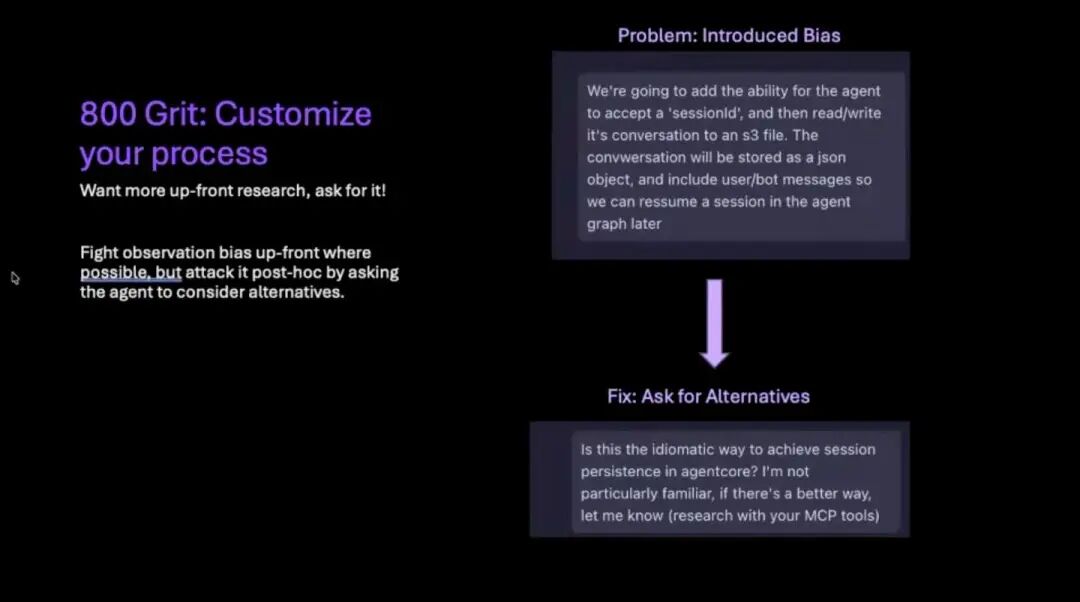 800 Grit: Customize your process

Want more up-front research, ask for it!

Fight observation bias up-front where possible, but attack it post-hoc by asking the agent to consider alternatives.

Problem: Introduced Bias

We're going to add the ability for the agent to accept a 'sessionId', and then read/write it's conversation to an s3 file. The convwersation will be stored as a json object, and include user/bot messages so we can ressume a session in the agent graph later

Fix: Ask for Alternatives

Is this the idiomatic way to achieve session persistence in agentcore? I'm not particularly familiar, if there's a better way, let me know (research with your MCP tools)